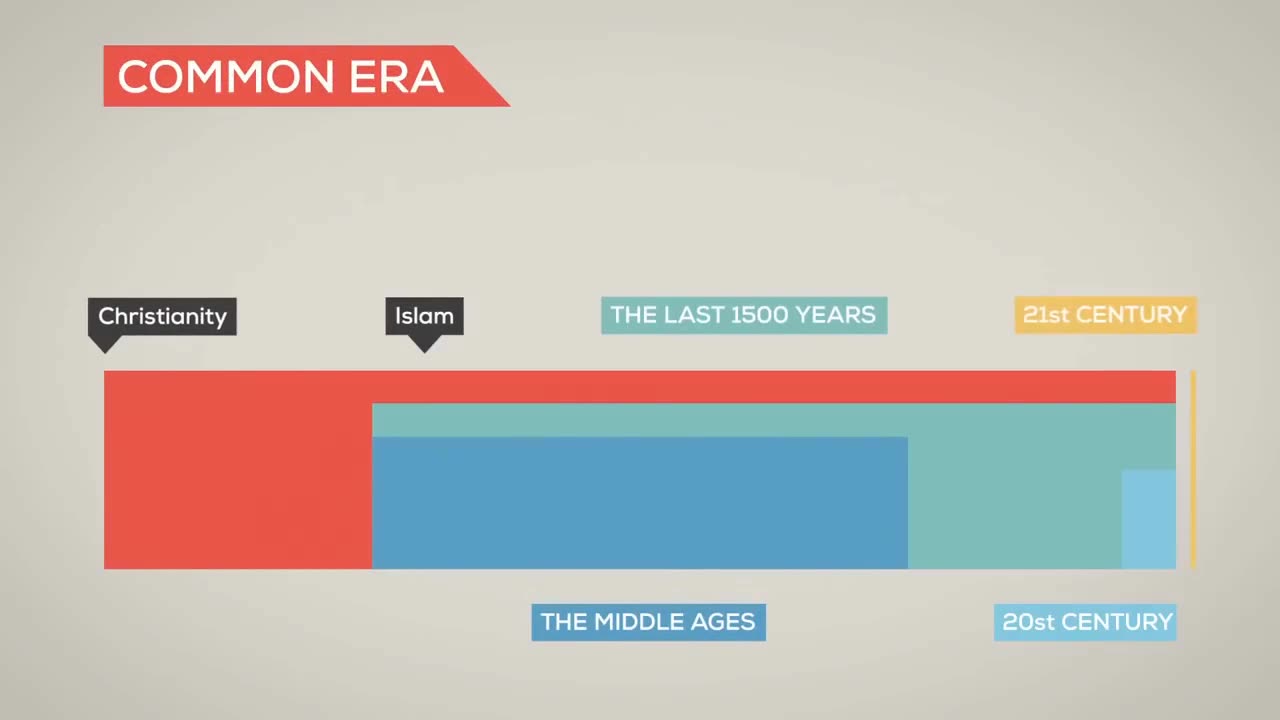 COMMON ERA

Christianity

Islam

THE LAST 1500 YEARS

21st CENTURY

THE MIDDLE AGES

20st CENTURY